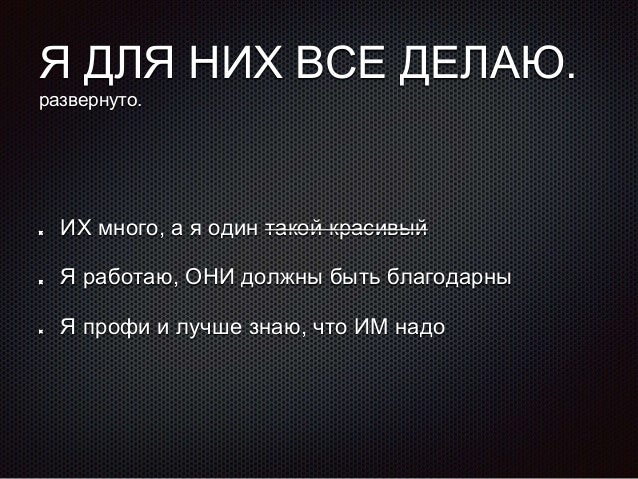 Я ДЛЯ НИХ ВСЕ ДЕЛАЮ.
развернуто.

- ИХ много, а я один ~~такой красивый~~
- Я работаю, ОНИ должны быть благодарны
- Я профи и лучше знаю, что ИМ надо